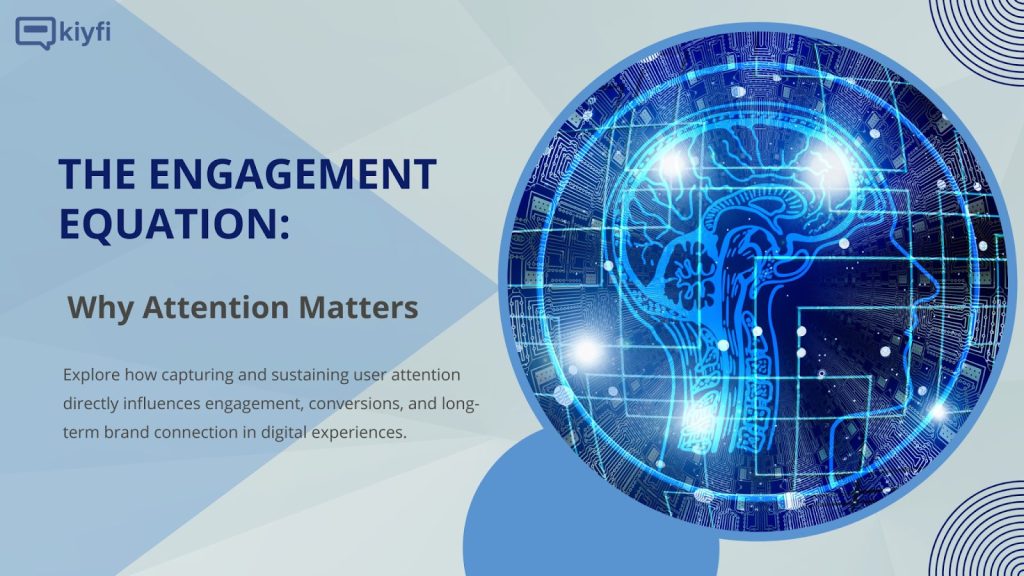 kiyfi

THE ENGAGEMENT EQUATION:

Why Attention Matters

Explore how capturing and sustaining user attention directly influences engagement, conversions, and long-term brand connection in digital experiences.